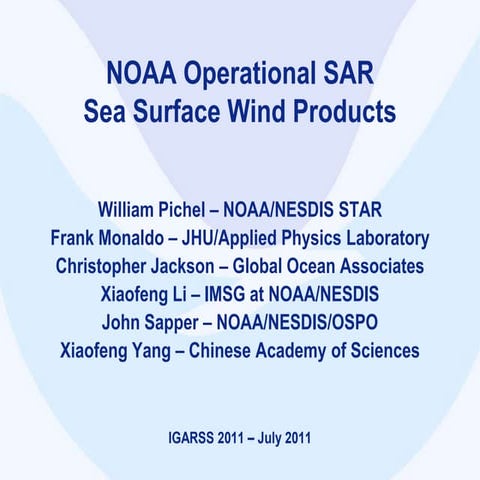 NOAA Operational SAR
Sea Surface Wind Products

William Pichel – NOAA/NESDIS STAR
Frank Monaldo – JHU/Applied Physics Laboratory
Christopher Jackson – Global Ocean Associates
Xiaofeng Li – IMSG at NOAA/NESDIS
John Sapper – NOAA/NESDIS/OSPO
Xiaofeng Yang – Chinese Academy of Sciences

IGARSS 2011 – July 2011